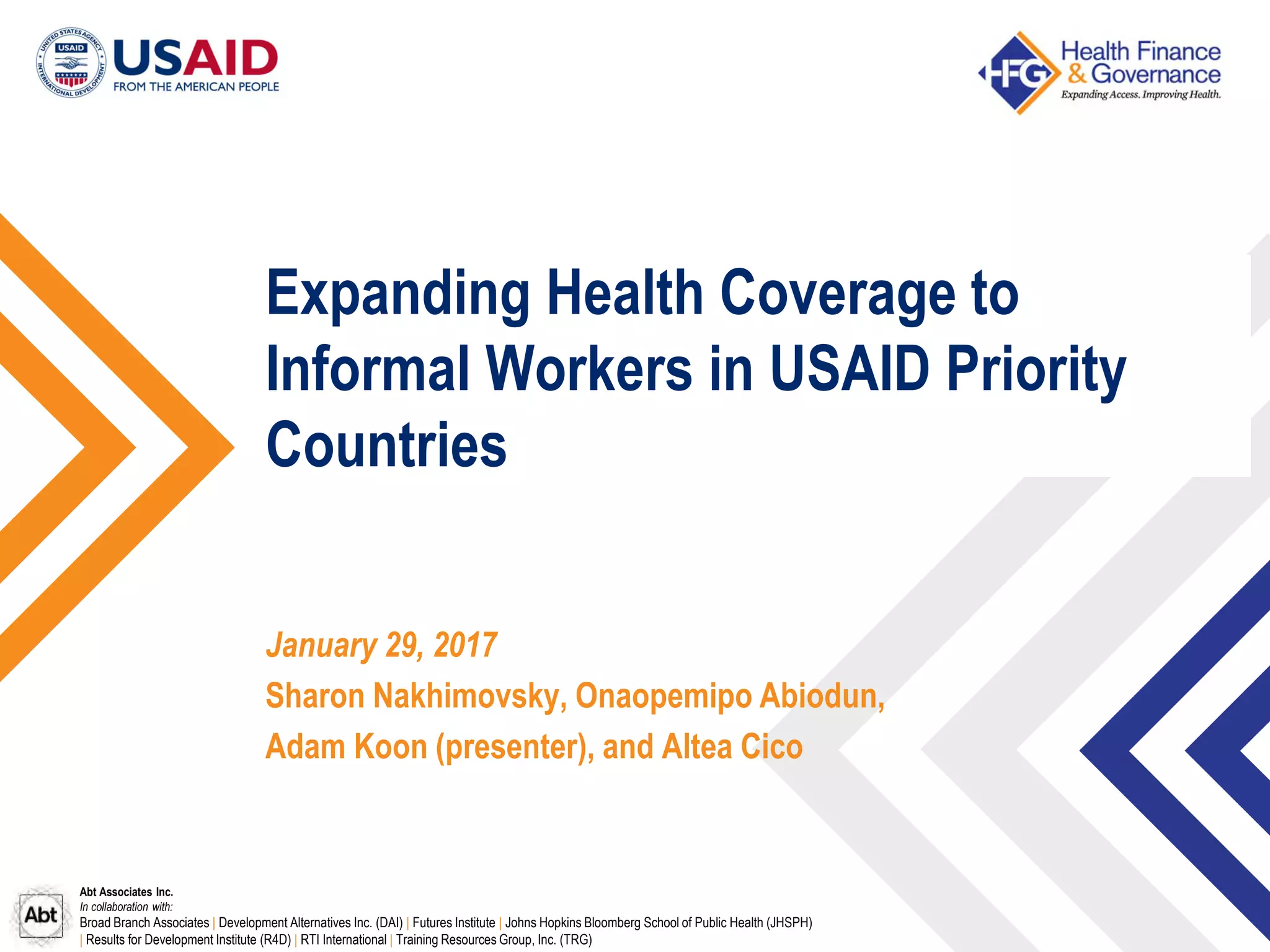 UNITED STATES AGENCY INTERNATIONAL DEVELOPMENT
USAID
USAID
FROM THE AMERICAN PEOPLE

HFG
Health Finance & Governance
Expanding Access. Improving Health.

Expanding Health Coverage to Informal Workers in USAID Priority Countries

January 29, 2017

Sharon Nakhimovsky, Onaopemipo Abiodun, Adam Koon (presenter), and Altea Cico

Abt

Abt Associates Inc.
In collaboration with:
Broad Branch Associates | Development Alternatives Inc. (DAI) | Futures Institute | Johns Hopkins Bloomberg School of Public Health (JHSPH) | Results for Development Institute (R4D) | RTI International | Training Resources Group, Inc. (TRG)